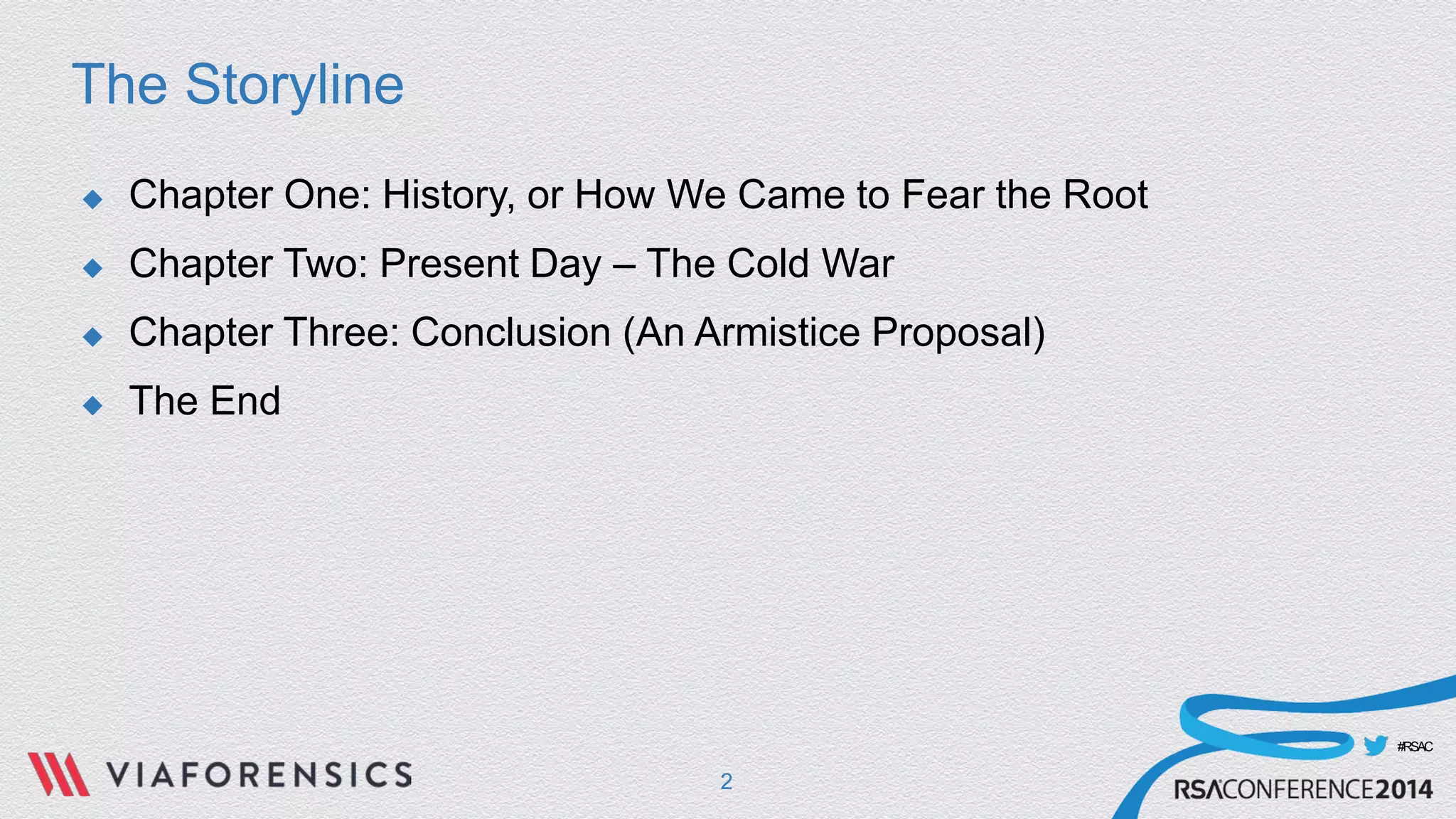 The Storyline

◆ Chapter One: History, or How We Came to Fear the Root

◆ Chapter Two: Present Day – The Cold War

◆ Chapter Three: Conclusion (An Armistice Proposal)

◆ The End

VIAFORENSICS

2

#RSAC

RSACONFERENCE2014